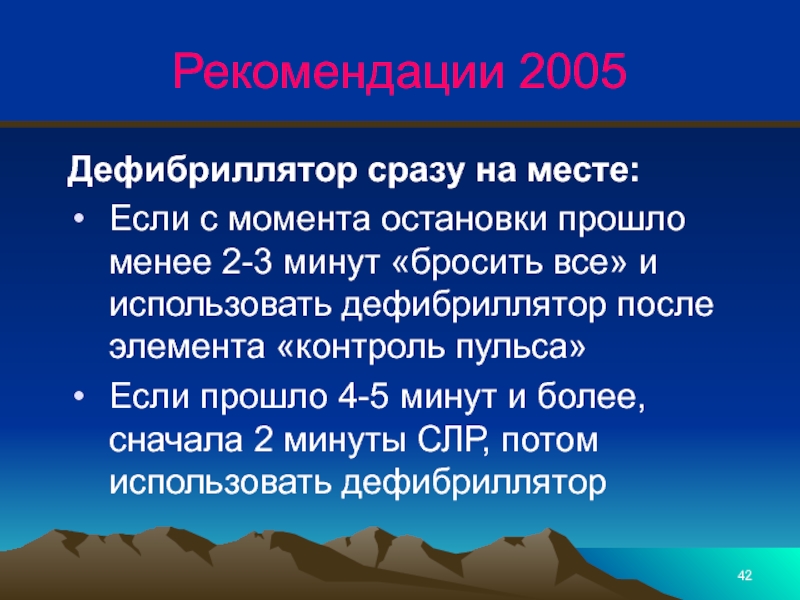 Рекомендации 2005

Дефибриллятор сразу на месте:

• Если с момента остановки прошло менее 2-3 минут «бросить все» и использовать дефибриллятор после элемента «контроль пульса»

• Если прошло 4-5 минут и более, сначала 2 минуты СЛР, потом использовать дефибриллятор

42